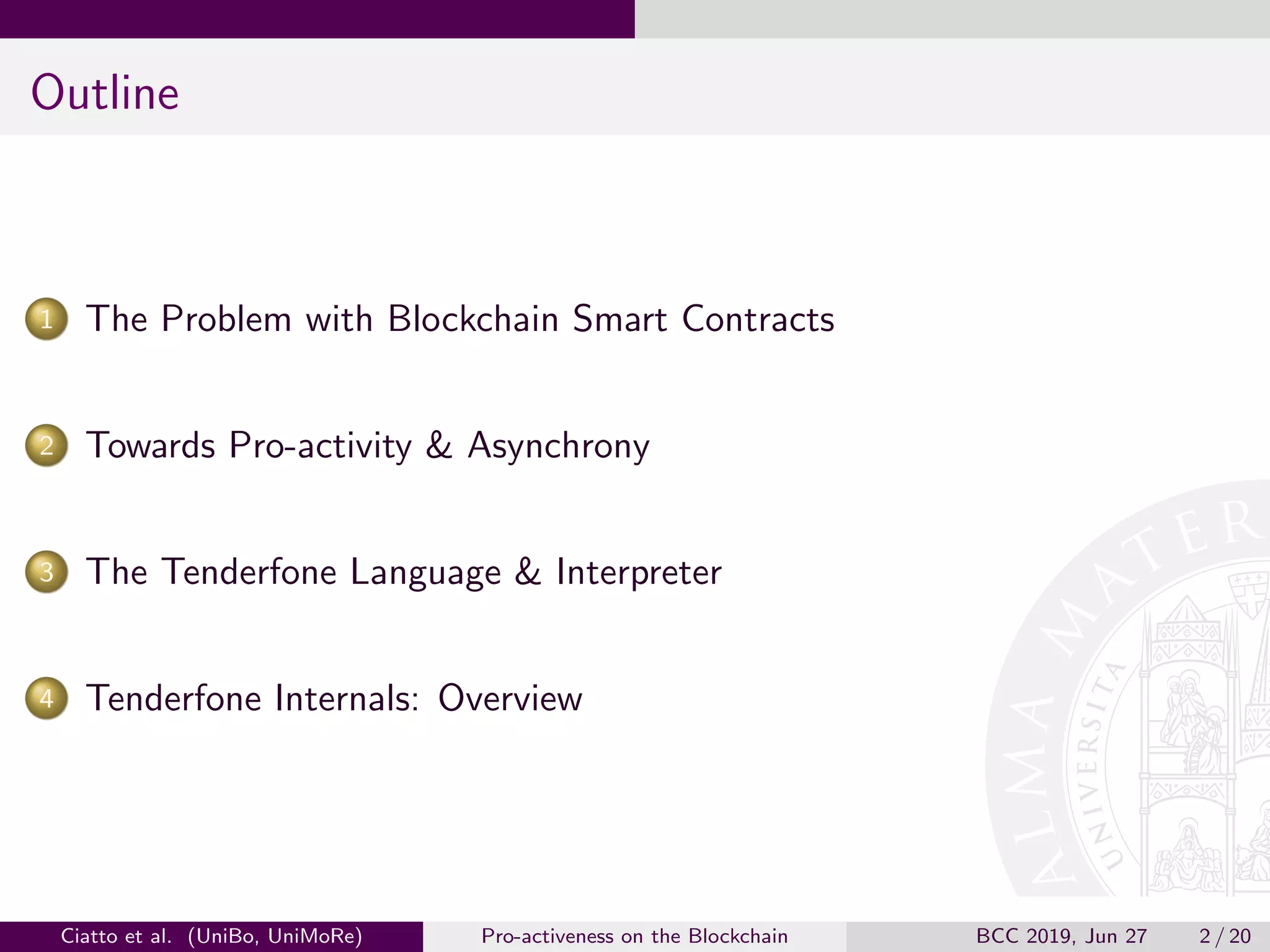 Outline

1 The Problem with Blockchain Smart Contracts

2 Towards Pro-activity & Asynchrony

3 The Tenderfone Language & Interpreter

4 Tenderfone Internals: Overview

ALMA MATER UNIVERSITA

Ciatto et al. (UniBo, UniMoRe) Pro-activeness on the Blockchain BCC 2019, Jun 27 2 / 20